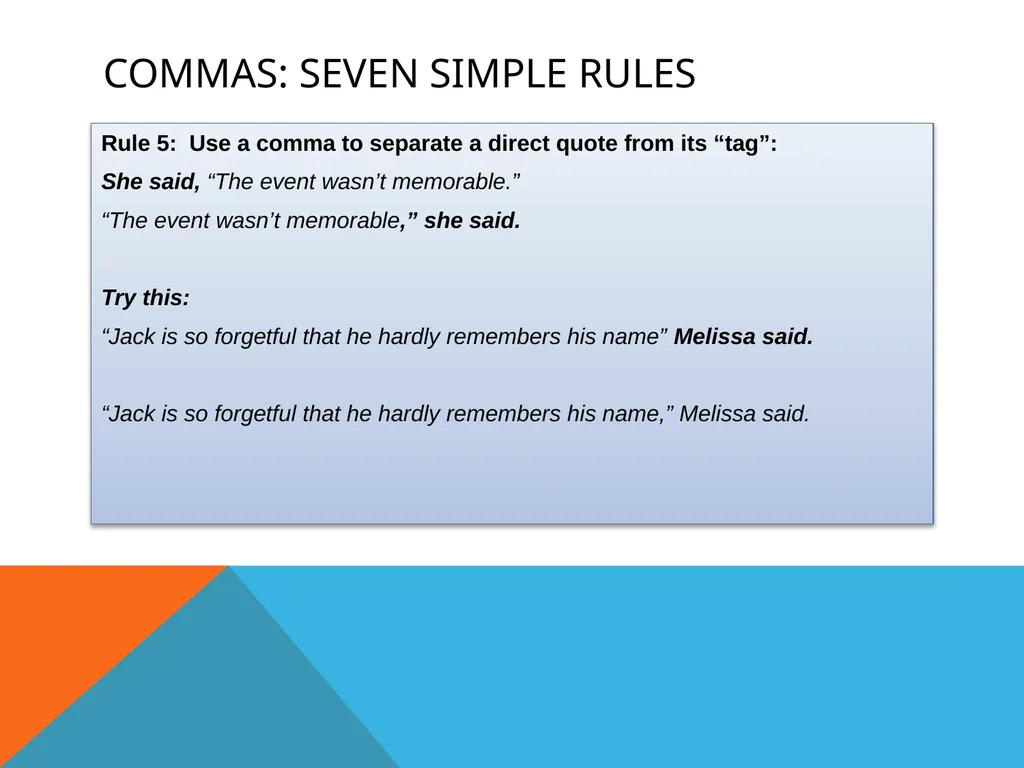 COMMAS: SEVEN SIMPLE RULES

Rule 5: Use a comma to separate a direct quote from its “tag”:

She said, “The event wasn’t memorable.”

“The event wasn’t memorable,” she said.

Try this:

“Jack is so forgetful that he hardly remembers his name” Melissa said.

“Jack is so forgetful that he hardly remembers his name,” Melissa said.